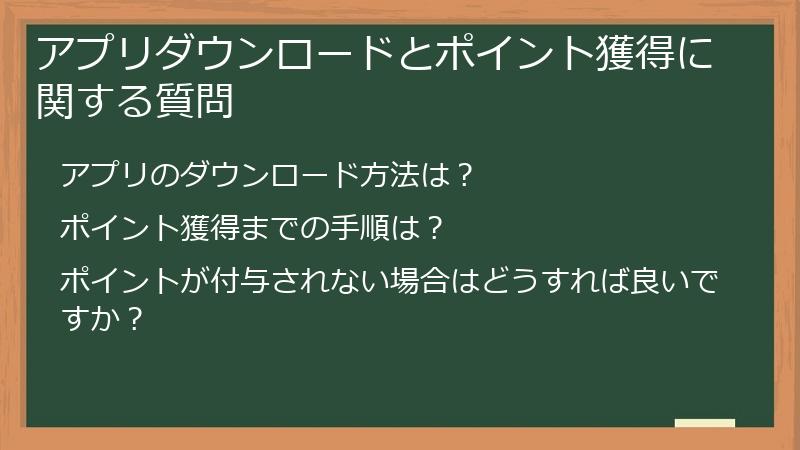 アプリダウンロードとポイント獲得に関する質問

アプリのダウンロード方法は？

ポイント獲得までの手順は？

ポイントが付与されない場合はどうすれば良いですか？